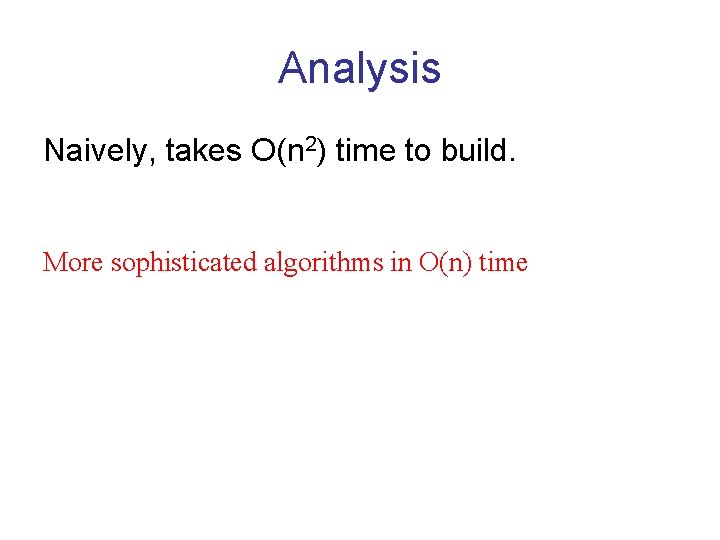 Analysis

Naively, takes $O(n^2)$ time to build.

More sophisticated algorithms in $O(n)$ time